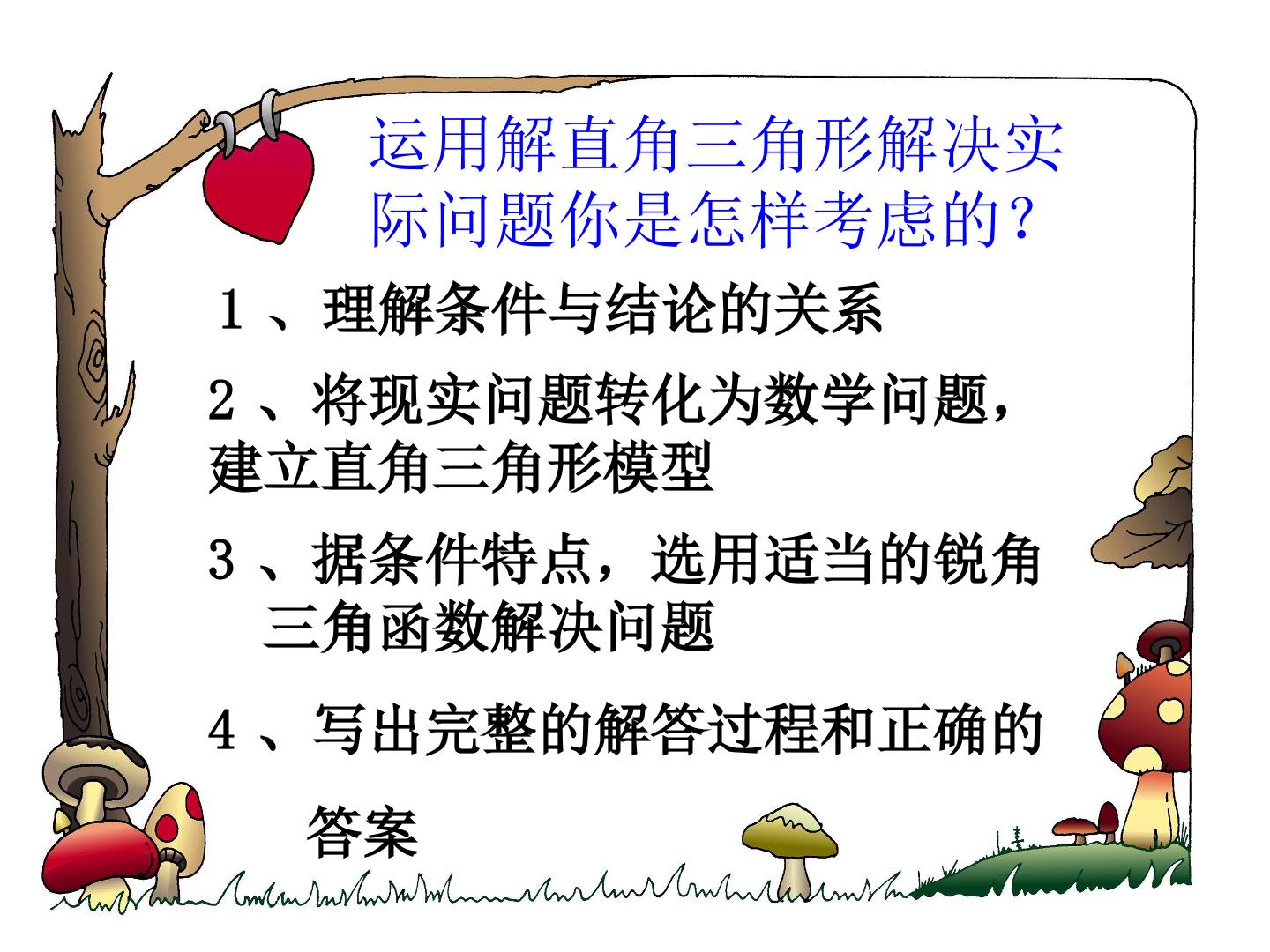 运用解直角三角形解决实际问题你是怎样考虑的？

１、理解条件与结论的关系

２、将现实问题转化为数学问题，建立直角三角形模型

３、据条件特点，选用适当的锐角三角函数解决问题

４、写出完整的解答过程和正确的答案